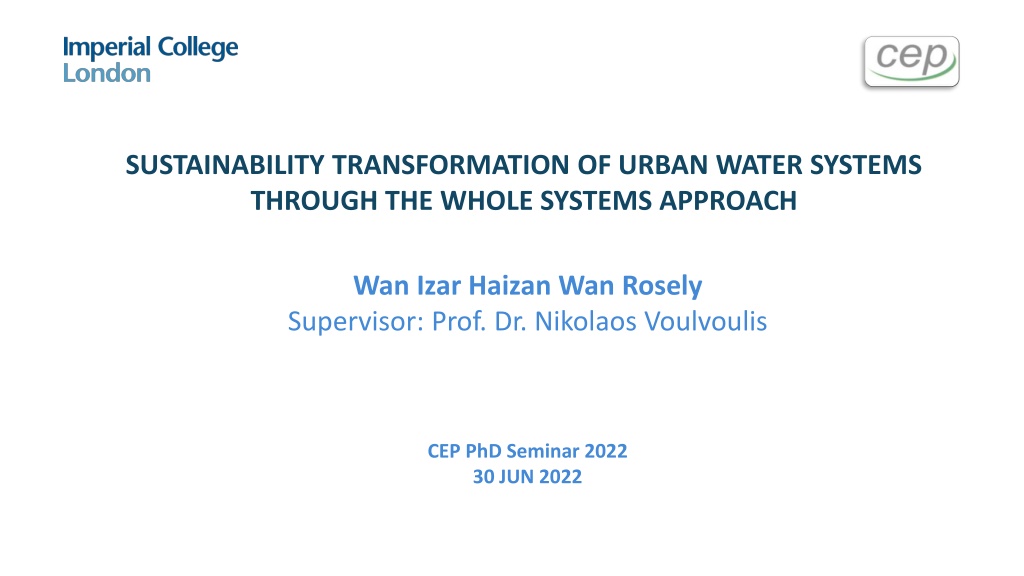 Imperial College London

cep

SUSTAINABILITY TRANSFORMATION OF URBAN WATER SYSTEMS THROUGH THE WHOLE SYSTEMS APPROACH

Wan Izar Haizan Wan Rosely
Supervisor: Prof. Dr. Nikolaos Voulvoulis

CEP PhD Seminar 2022
30 JUN 2022